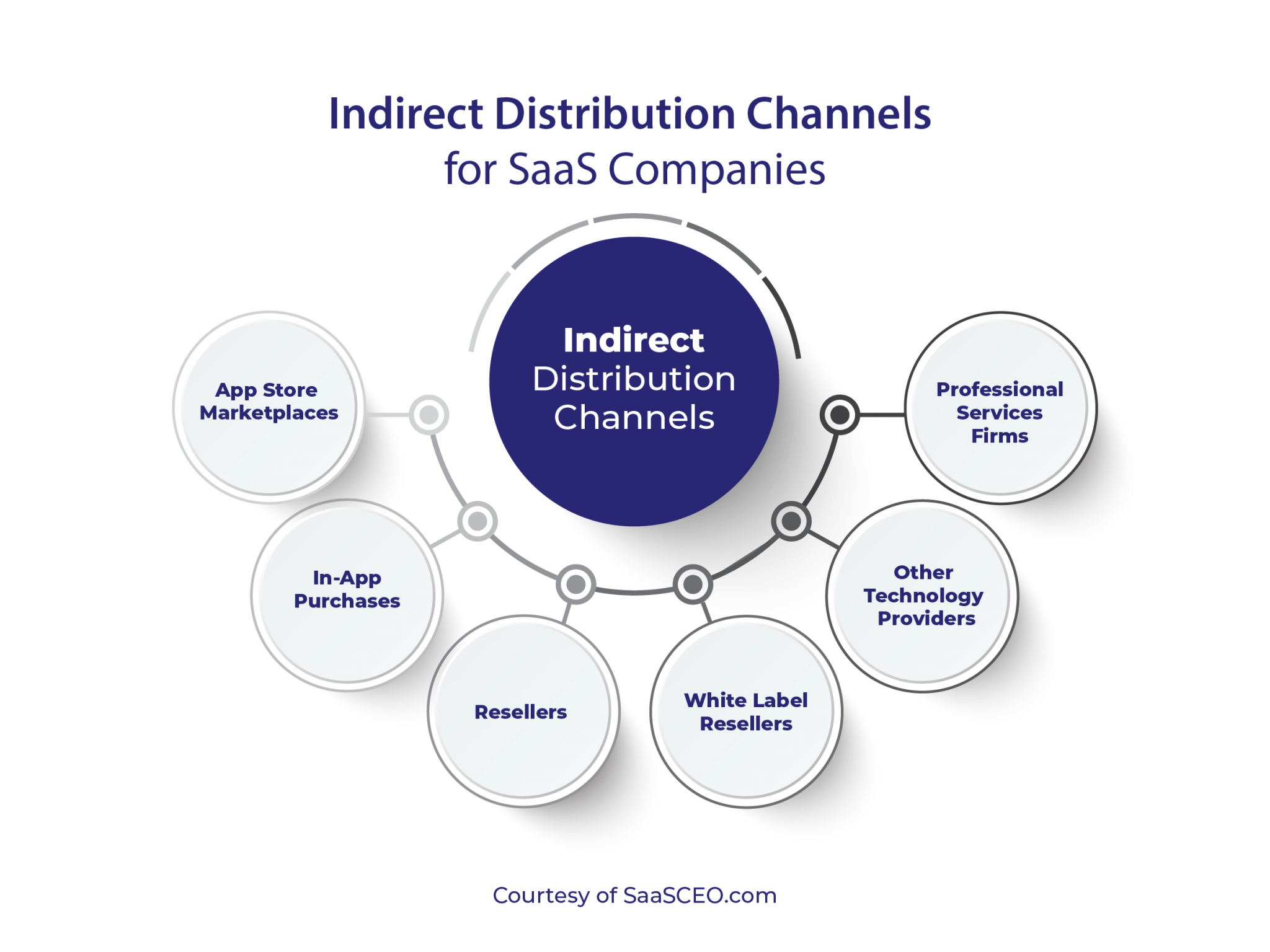 Indirect Distribution Channels
for SaaS Companies

Indirect Distribution Channels

App Store Marketplaces

In-App Purchases

Resellers

White Label Resellers

Other Technology Providers

Professional Services Firms

Courtesy of SaaSCEO.com